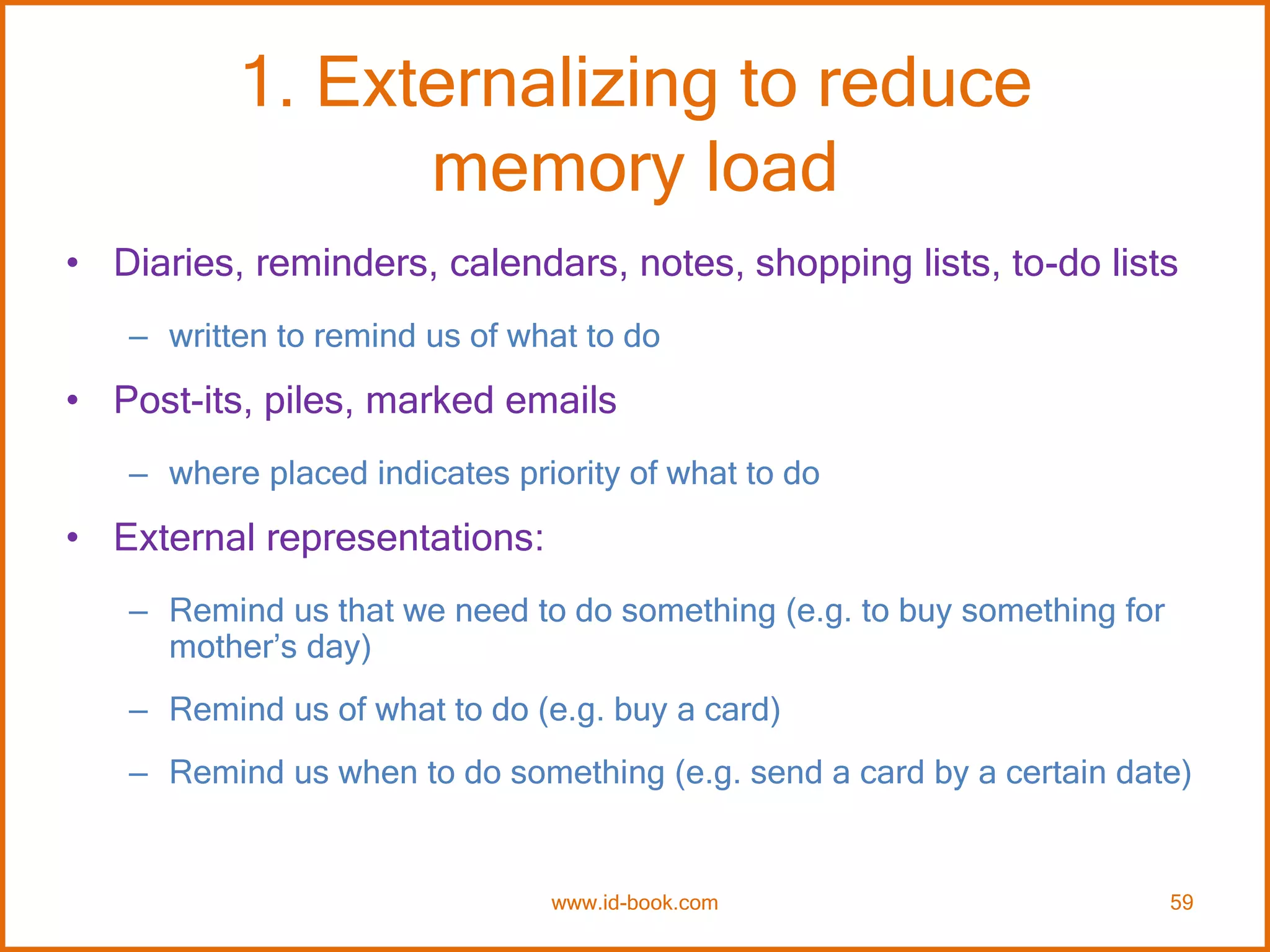 1. Externalizing to reduce memory load

• Diaries, reminders, calendars, notes, shopping lists, to-do lists

– written to remind us of what to do

• Post-its, piles, marked emails

– where placed indicates priority of what to do

• External representations:

– Remind us that we need to do something (e.g. to buy something for mother’s day)

– Remind us of what to do (e.g. buy a card)

– Remind us when to do something (e.g. send a card by a certain date)

www.id-book.com

59